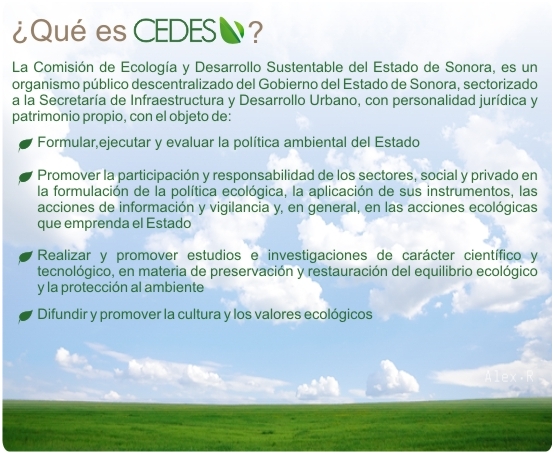 ¿Qué es CEDES?

La Comisión de Ecología y Desarrollo Sustentable del Estado de Sonora, es un organismo público descentralizado del Gobierno del Estado de Sonora, sectorizado a la Secretaría de Infraestructura y Desarrollo Urbano, con personalidad jurídica y patrimonio propio, con el objeto de:

Formular,ejecutar y evaluar la política ambiental del Estado

Promover la participación y responsabilidad de los sectores, social y privado en la formulación de la política ecológica, la aplicación de sus instrumentos, las acciones de información y vigilancia y, en general, en las acciones ecológicas que emprenda el Estado

Realizar y promover estudios e investigaciones de carácter científico y tecnológico, en materia de preservación y restauración del equilibrio ecológico y la protección al ambiente

Difundir y promover la cultura y los valores ecológicos

Alex.R